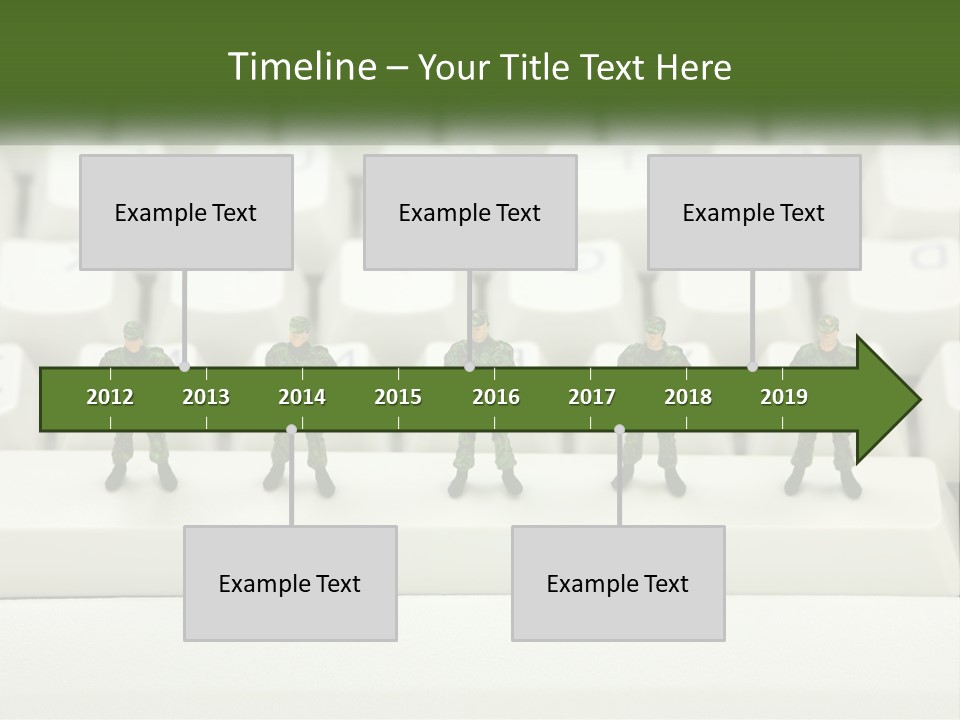 Timeline – Your Title Text Here

Example Text

Example Text

Example Text

2012 2013 2014 2015 2016 2017 2018 2019

Example Text

Example Text